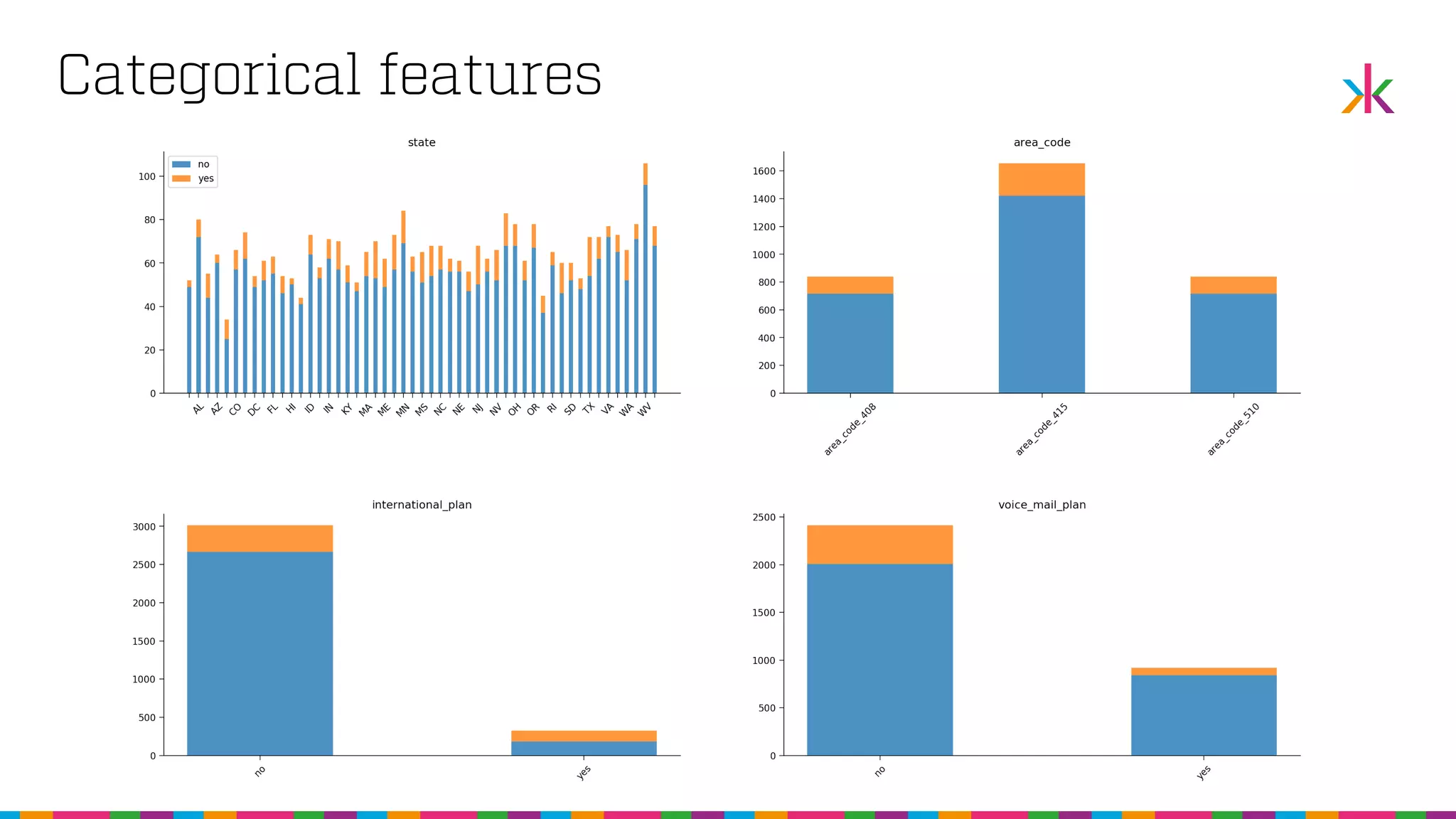 Categorical features

state

no
yes

100
80
60
40
20
0

AL AZ CO DC FL HI ID IN KY MA ME MN MS NC NE NJ NV OH OR RI SD TX VA WA WV

area_code

1600
1400
1200
1000
800
600
400
200
0

area_code_408
area_code_415
area_code_510

international_plan

3000
2500
2000
1500
1000
500
0

no
yes

voice_mail_plan

2500
2000
1500
1000
500
0

no
yes